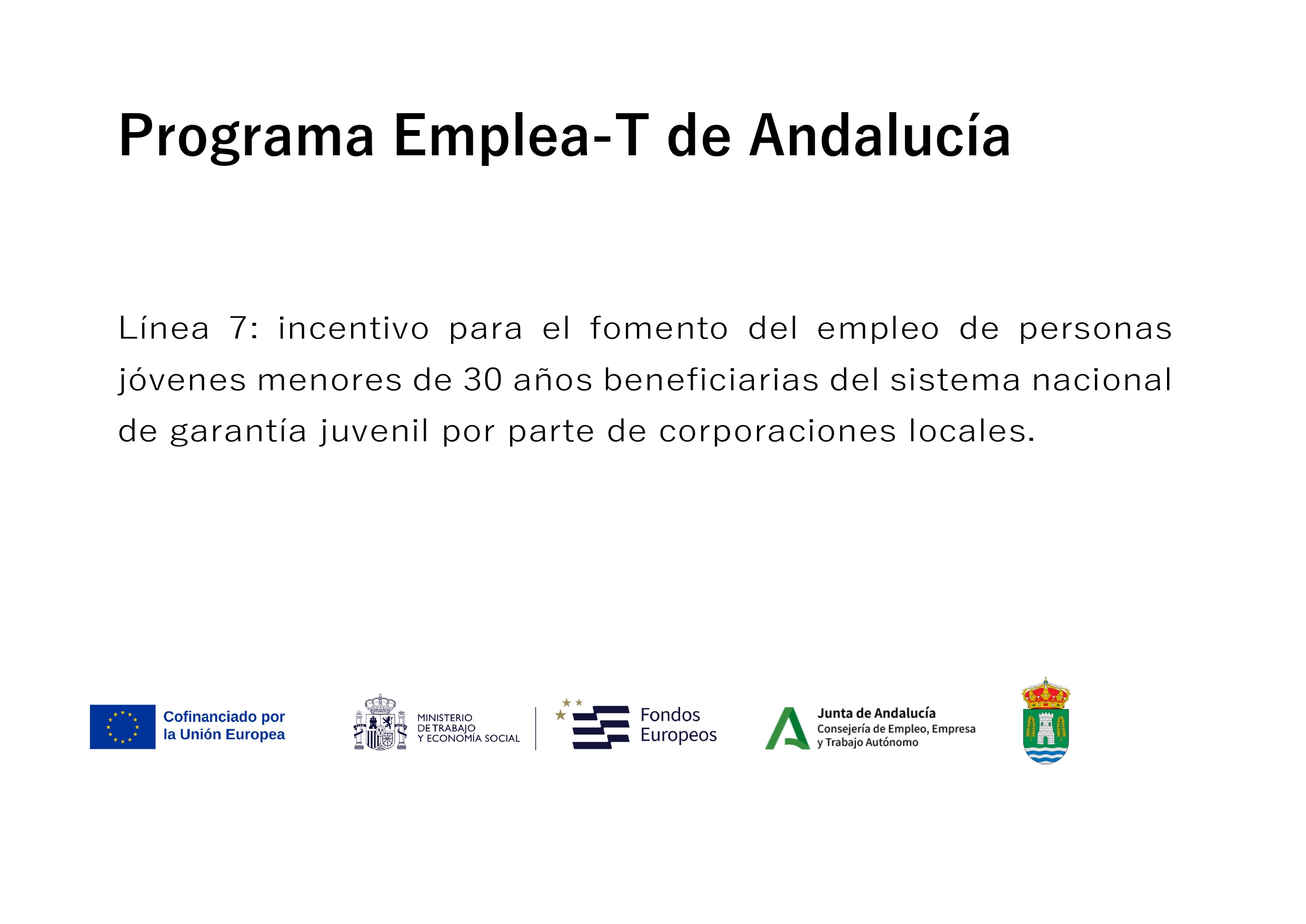 Programa Emplea-T de Andalucía

Línea 7: incentivo para el fomento del empleo de personas jóvenes menores de 30 años beneficiarias del sistema nacional de garantía juvenil por parte de corporaciones locales.

Cofinanciado por la Unión Europea

MINISTERIO DE TRABAJO Y ECONOMÍA SOCIAL

Fondos Europeos

Junta de Andalucía
Consejería de Empleo, Empresa y Trabajo Autónomo